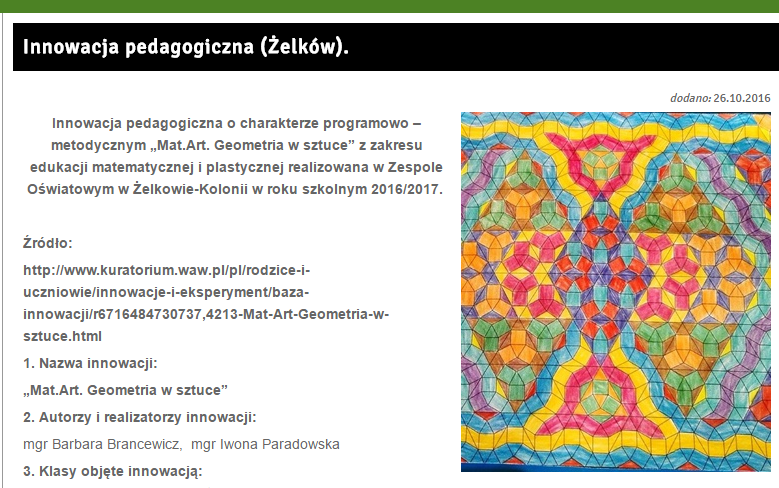 Innowacja pedagogiczna (Żelków).

dodano: 26.10.2016

Innowacja pedagogiczna o charakterze programowo – metodycznym „Mat.Art. Geometria w sztuce” z zakresu edukacji matematycznej i plastycznej realizowana w Zespole Oświatowym w Żelkowie-Kolonii w roku szkolnym 2016/2017.

Źródło:

http://www.kuratorium.waw.pl/pl/rodzice-i-uczniowie/innowacje-i-eksperyment/baza-innowacji/r6716484730737,4213-Mat-Art-Geometria-w-sztuce.html

1. Nazwa innowacji:

„Mat.Art. Geometria w sztuce”

2. Autorzy i realizatorzy innowacji:

mgr Barbara Brancewicz, mgr Iwona Paradowska

3. Klasy objęte innowacją: